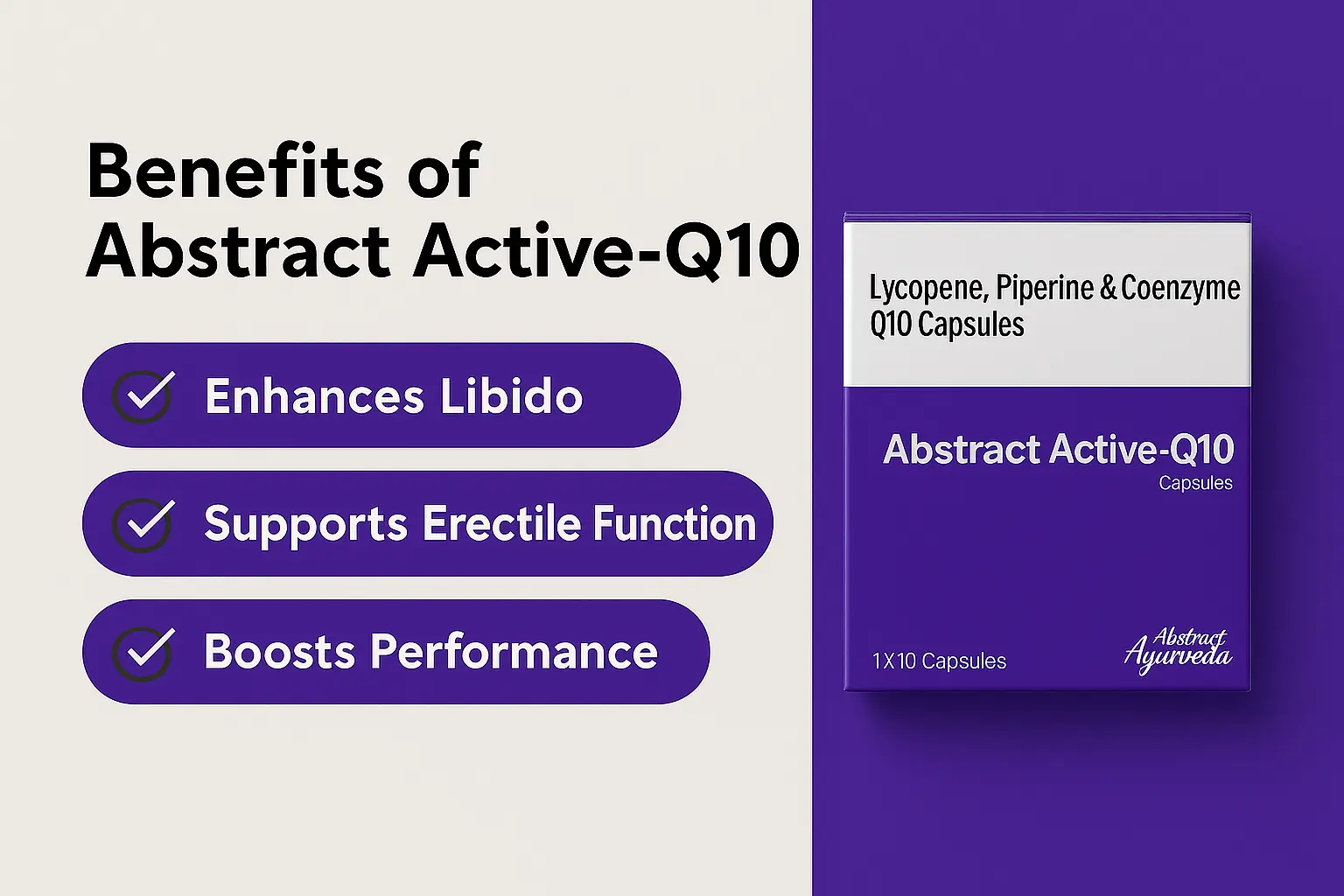 Benefits of
Abstract Active-Q10

Enhances Libido

Supports Erectile Function

Boosts Performance

Lycopene, Piperine & Coenzyme Q10 Capsules

Abstract Active-Q10
Capsules

1X10 Capsules

Abstract Ayurveda